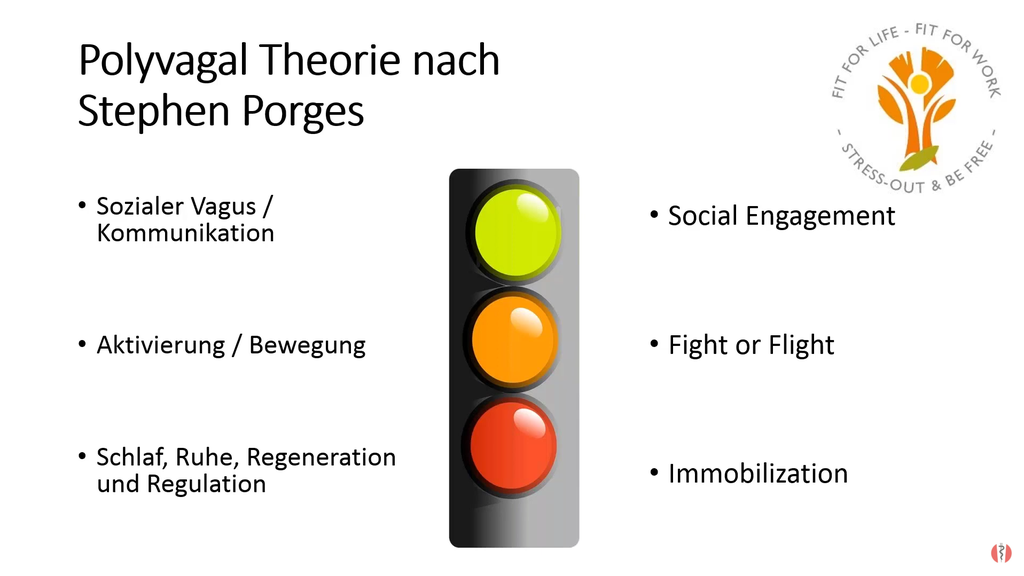 Polyvagal Theorie nach Stephen Porges

FIT FOR LIFE - FIT FOR WORK
- STRESS-OUT & BE FREE -

• Sozialer Vagus / Kommunikation

• Aktivierung / Bewegung

• Schlaf, Ruhe, Regeneration und Regulation

• Social Engagement

• Fight or Flight

• Immobilization